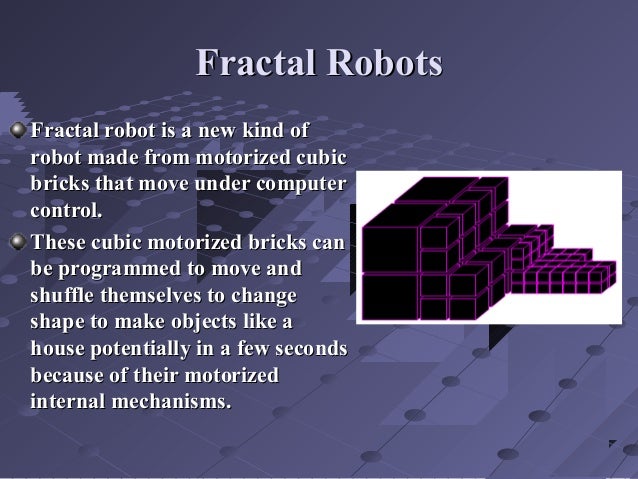 Fractal Robots

Fractal robot is a new kind of robot made from motorized cubic bricks that move under computer control.

These cubic motorized bricks can be programmed to move and shuffle themselves to change shape to make objects like a house potentially in a few seconds because of their motorized internal mechanisms.